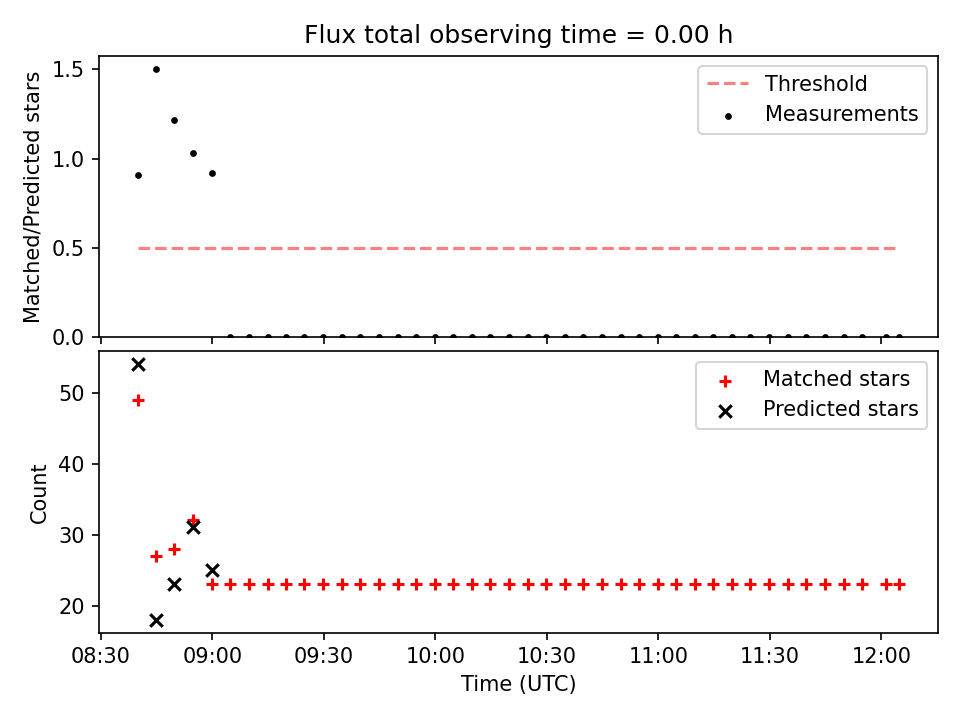 Flux total observing time = 0.00 h

Matched/Predicted stars

1.5
1.0
0.5
0.0

Threshold
Measurements

Count

50
40
30
20

Matched stars
Predicted stars

08:30
09:00
09:30
10:00
10:30
11:00
11:30
12:00

Time (UTC)